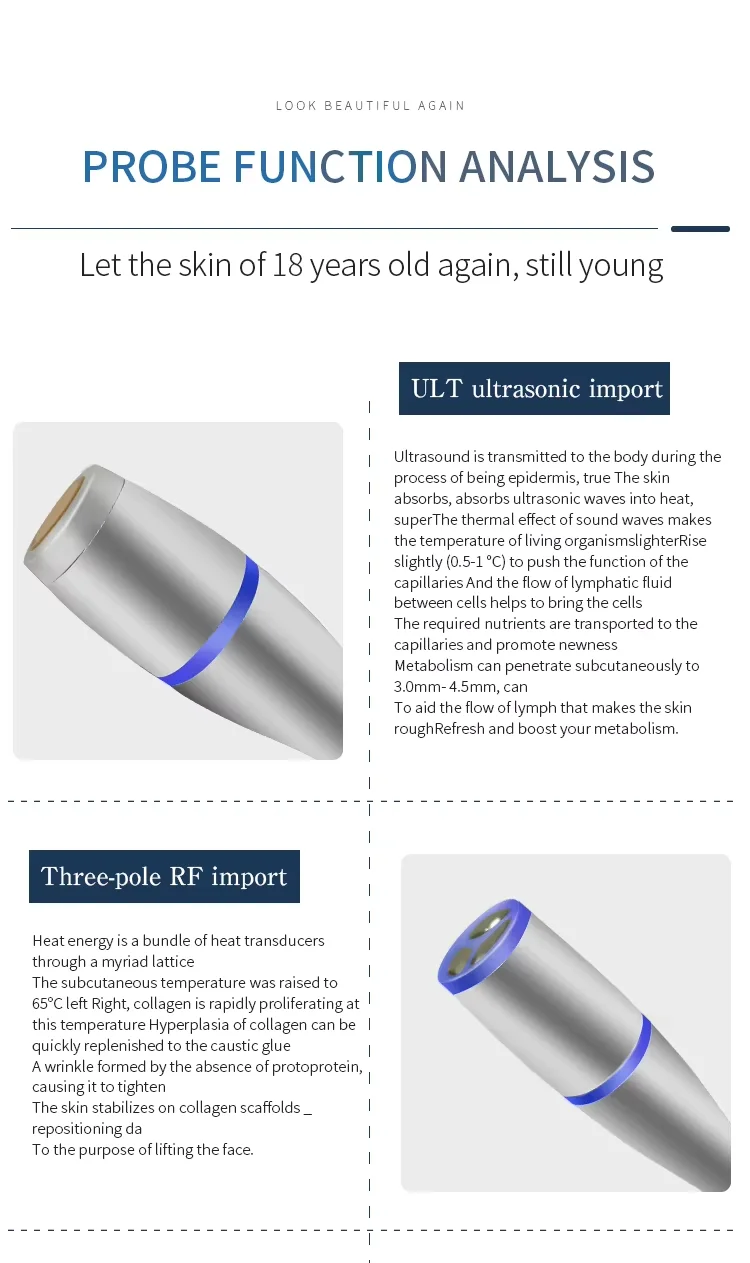 LOOK BEAUTIFUL AGAIN

PROBE FUNCTION ANALYSIS

Let the skin of 18 years old again, still young

ULT ultrasonic import

Ultrasound is transmitted to the body during the process of being epidermis, true The skin absorbs, absorbs ultrasonic waves into heat, superThe thermal effect of sound waves makes the temperature of living organismslighterRise slightly (0.5-1 °C) to push the function of the capillaries And the flow of lymphatic fluid between cells helps to bring the cells
The required nutrients are transported to the capillaries and promote newness
Metabolism can penetrate subcutaneously to 3.0mm- 4.5mm, can
To aid the flow of lymph that makes the skin roughRefresh and boost your metabolism.

Three-pole RF import

Heat energy is a bundle of heat transducers through a myriad lattice
The subcutaneous temperature was raised to 65°C left Right, collagen is rapidly proliferating at this temperature Hyperplasia of collagen can be quickly replenished to the caustic glue
A wrinkle formed by the absence of protoprotein, causing it to tighten
The skin stabilizes on collagen scaffolds _ repositioning da
To the purpose of lifting the face.